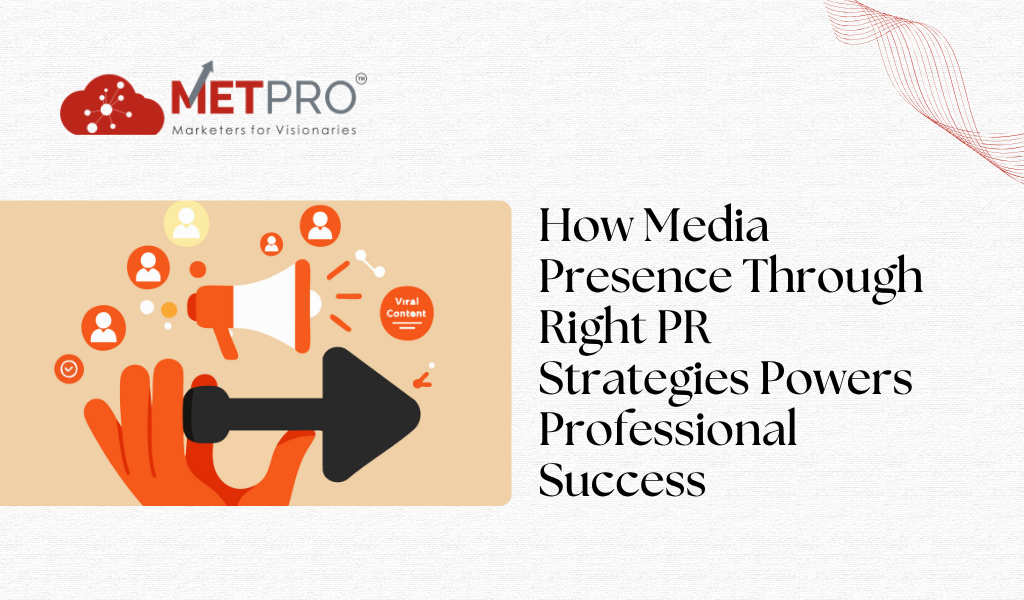 METPRO™
Marketers for Visionaries

Viral Content

How Media Presence Through Right PR Strategies Powers Professional Success